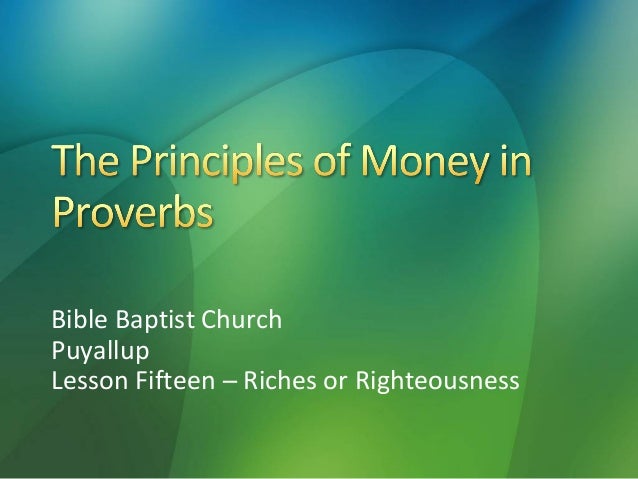 The Principles of Money in Proverbs

Bible Baptist Church
Puyallup
Lesson Fifteen – Riches or Righteousness